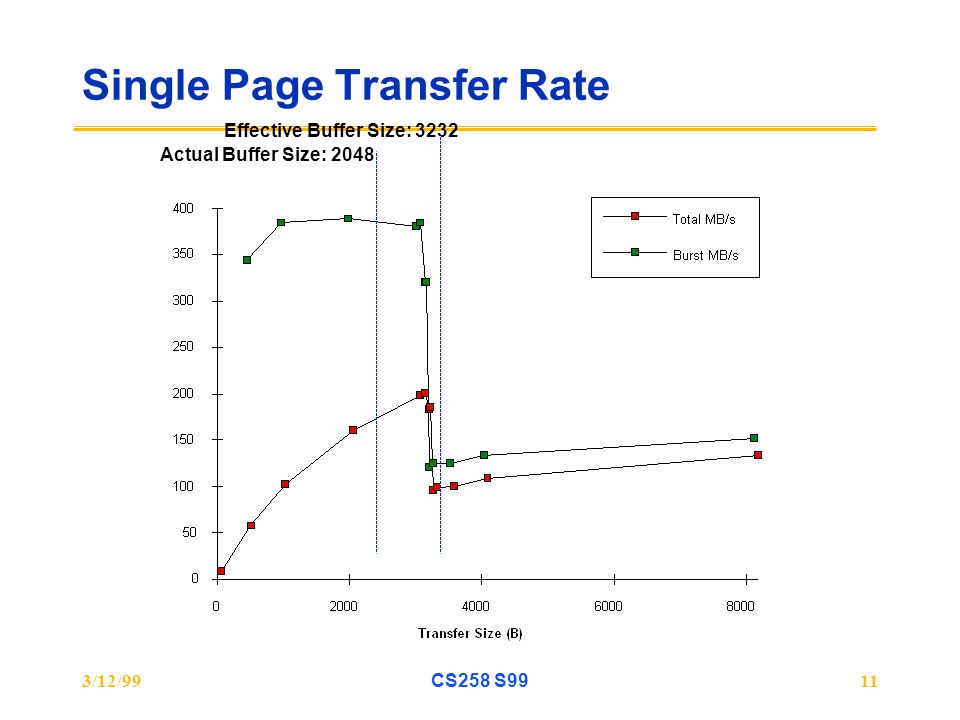 Single Page Transfer Rate

Effective Buffer Size: 3232

Actual Buffer Size: 2048

400
350
300
250
200
150
100
50
0

0
2000
4000
6000
8000

Transfer Size (B)

Total MB/s
Burst MB/s

3/12/99
CS258 S99
11